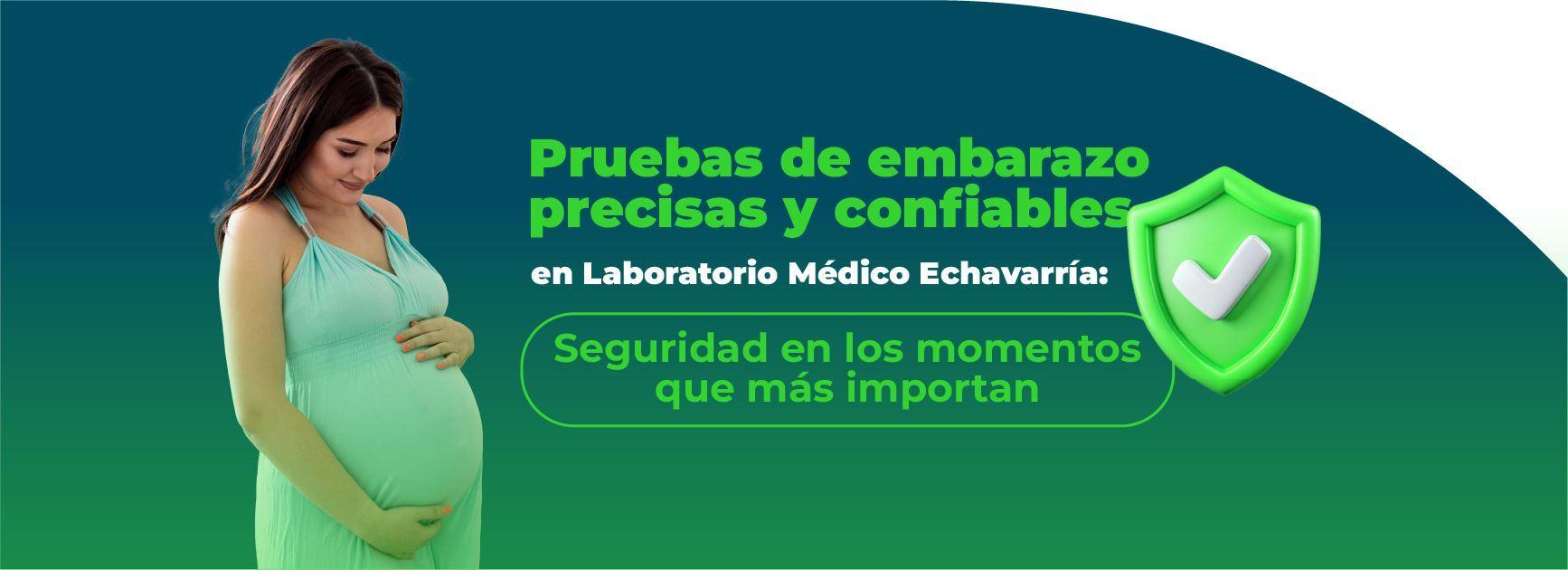 Pruebas de embarazo precisas y confiables

en Laboratorio Médico Echavarría:

Seguridad en los momentos que más importan